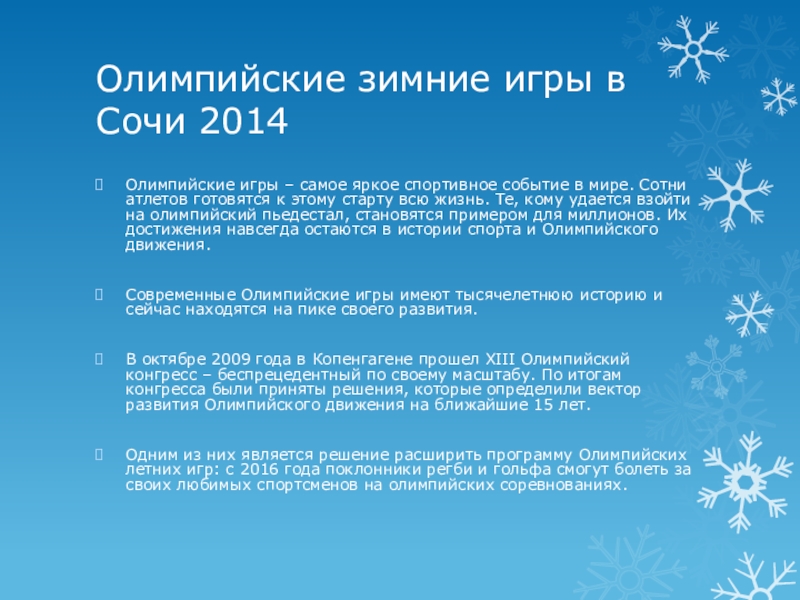 Олимпийские зимние игры в Сочи 2014

Олимпийские игры – самое яркое спортивное событие в мире. Сотни атлетов готовятся к этому старту всю жизнь. Те, кому удается взойти на олимпийский пьедестал, становятся примером для миллионов. Их достижения навсегда остаются в истории спорта и Олимпийского движения.

Современные Олимпийские игры имеют тысячелетнюю историю и сейчас находятся на пике своего развития.

В октябре 2009 года в Копенгагене прошел XIII Олимпийский конгресс – беспрецедентный по своему масштабу. По итогам конгресса были приняты решения, которые определили вектор развития Олимпийского движения на ближайшие 15 лет.

Одним из них является решение расширить программу Олимпийских летних игр: с 2016 года поклонники регби и гольфа смогут болеть за своих любимых спортсменов на олимпийских соревнованиях.